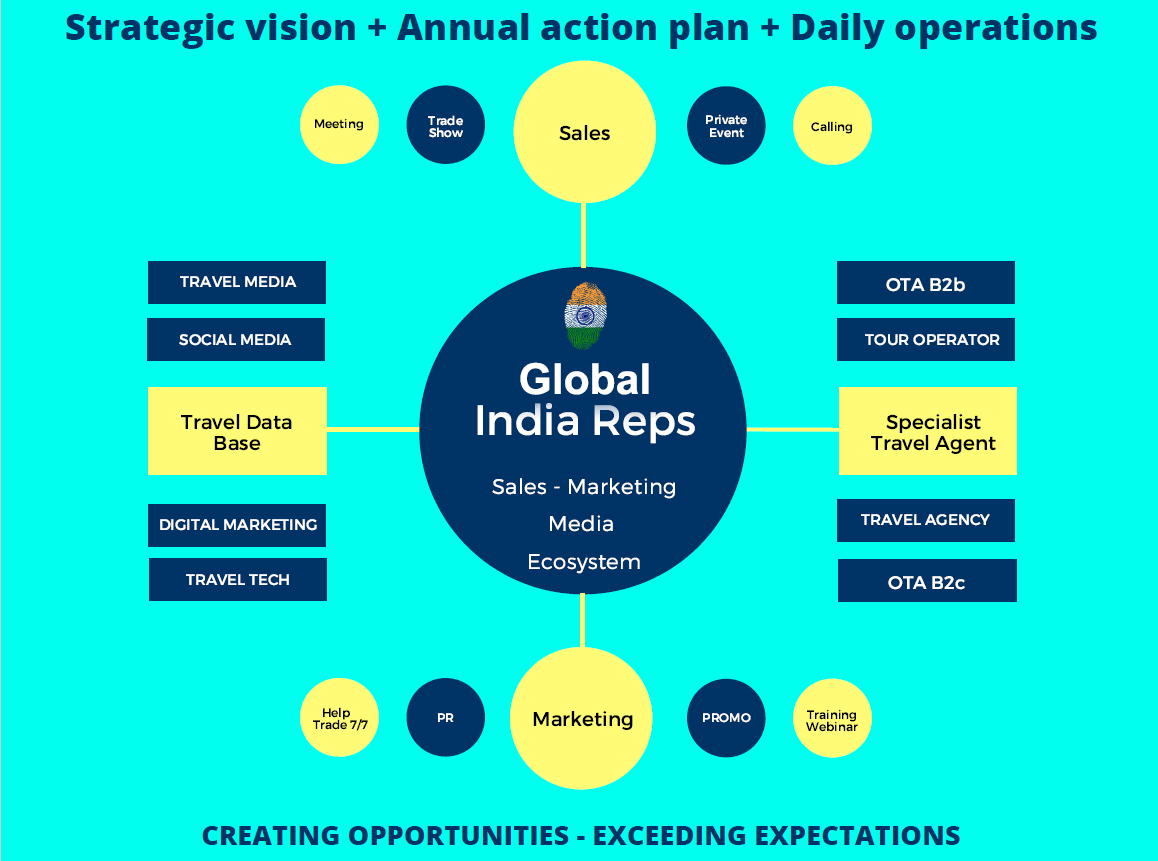 Strategic vision + Annual action plan + Daily operations

Meeting

Trade Show

Sales

Private Event

Calling

TRAVEL MEDIA

SOCIAL MEDIA

Travel Data Base

DIGITAL MARKETING

TRAVEL TECH

Global India Reps

Sales - Marketing

Media

Ecosystem

OTA B2b

TOUR OPERATOR

Specialist Travel Agent

TRAVEL AGENCY

OTA B2c

Help Trade 7/7

PR

Marketing

PROMO

Training Webinar

CREATING OPPORTUNITIES - EXCEEDING EXPECTATIONS